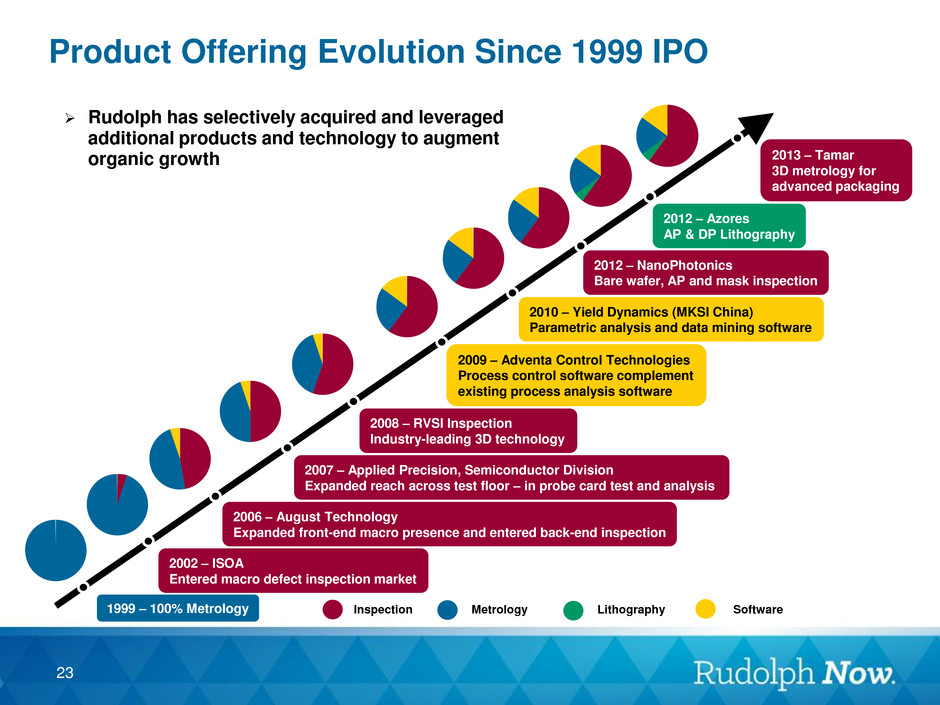 Product Offering Evolution Since 1999 IPO

➢ Rudolph has selectively acquired and leveraged additional products and technology to augment organic growth

2013 – Tamar
3D metrology for advanced packaging

2012 – Azores
AP & DP Lithography

2012 – NanoPhotonics
Bare wafer, AP and mask inspection

2010 – Yield Dynamics (MKSI China)
Parametric analysis and data mining software

2009 – Adventa Control Technologies
Process control software complement existing process analysis software

2008 – RVSI Inspection
Industry-leading 3D technology

2007 – Applied Precision, Semiconductor Division
Expanded reach across test floor – in probe card test and analysis

2006 – August Technology
Expanded front-end macro presence and entered back-end inspection

2002 – ISOA
Entered macro defect inspection market

1999 – 100% Metrology

Inspection Metrology Lithography Software

23

Rudolph Now.